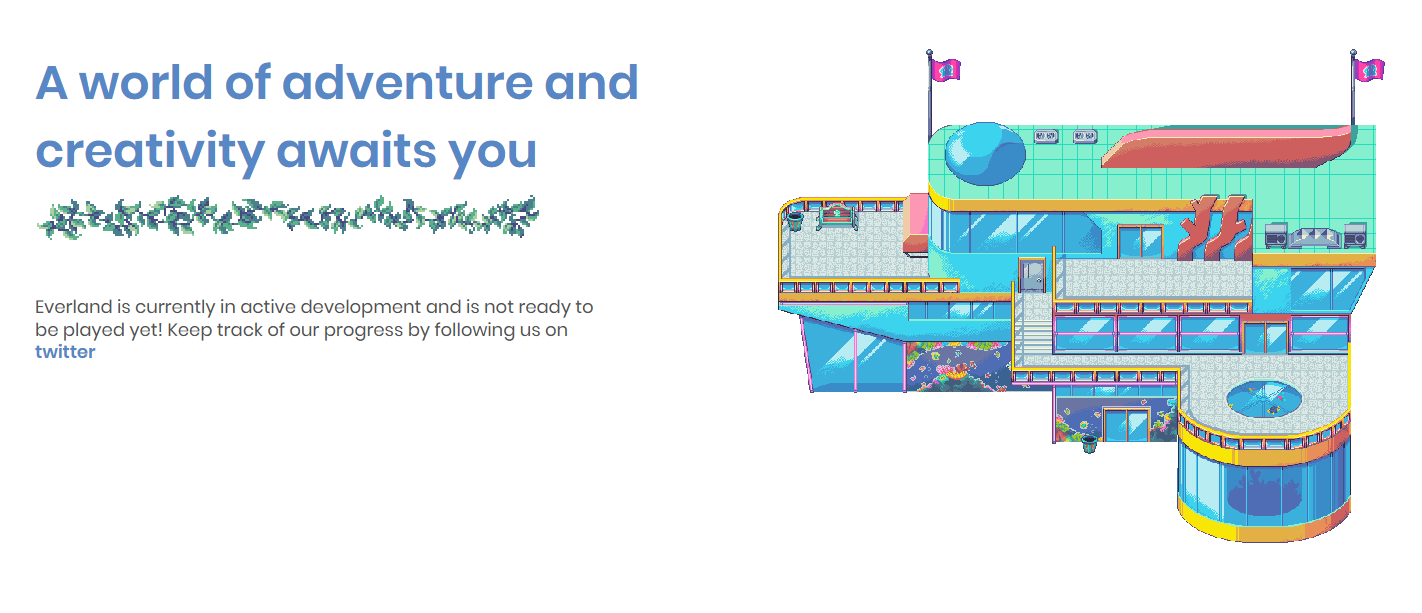 A world of adventure and creativity awaits you

Everland is currently in active development and is not ready to be played yet! Keep track of our progress by following us on twitter